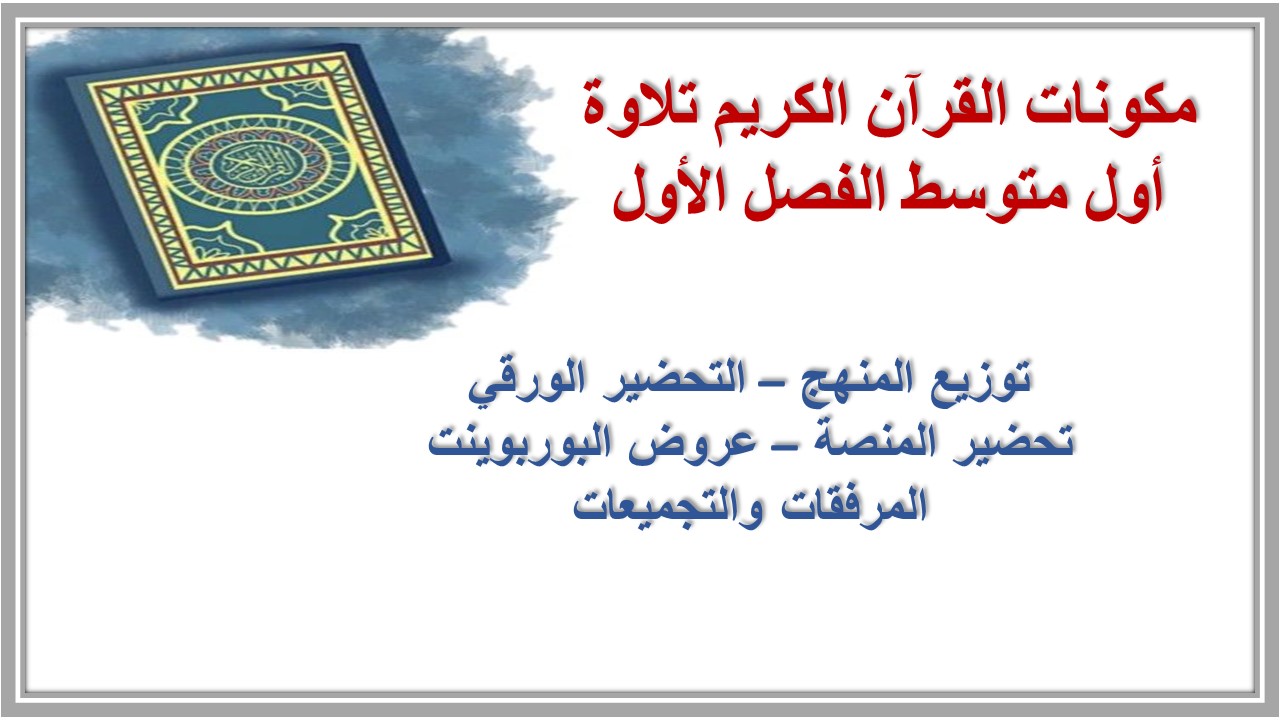 مكونات القرآن الكريم تلاوة
أول متوسط الفصل الأول

توزيع المنهج – التحضير الورقي
تحضير المنصة – عروض البوربوينت
المرفقات والتجميعات